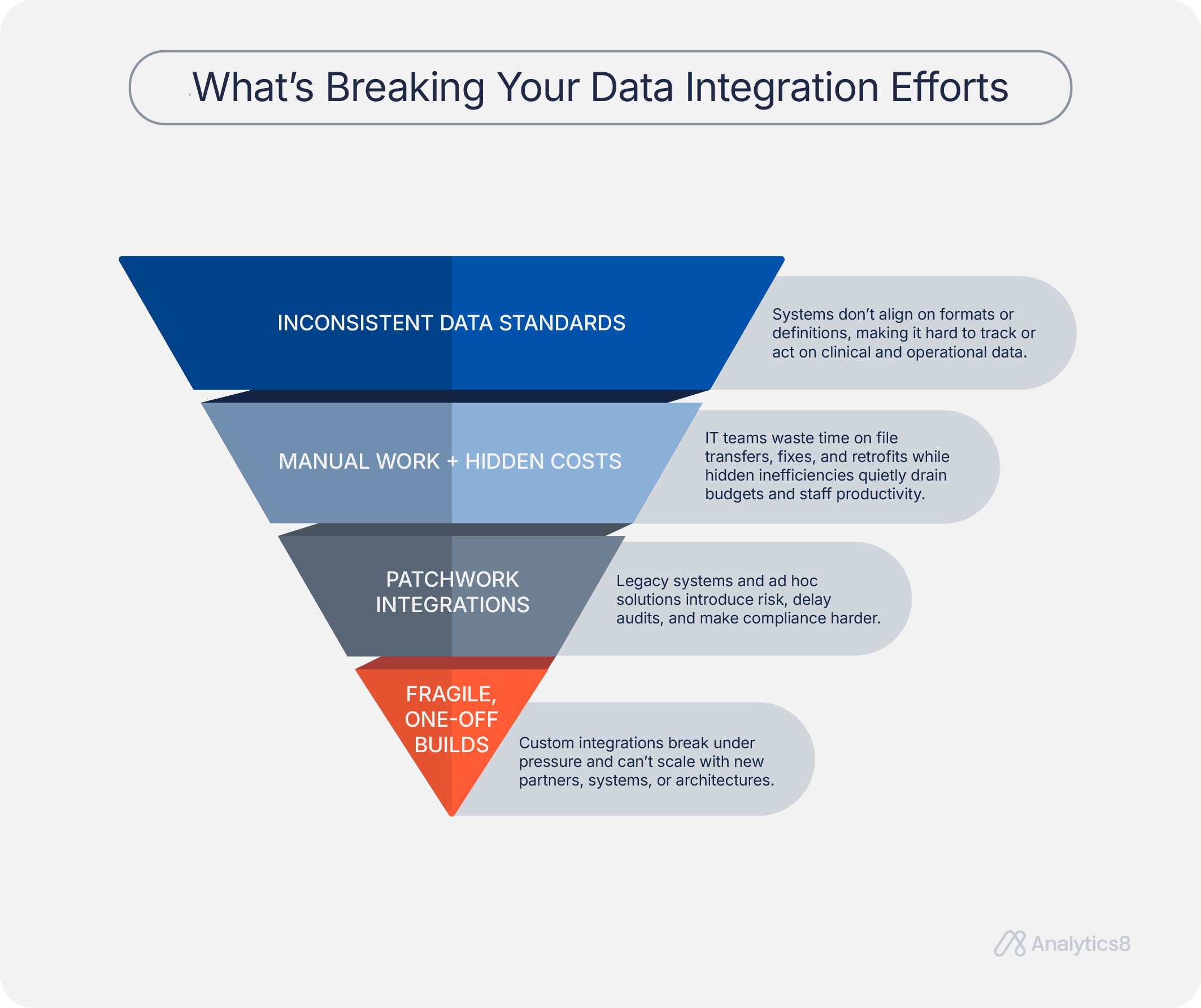 What's Breaking Your Data Integration Efforts

INCONSISTENT DATA STANDARDS

Systems don't align on formats or definitions, making it hard to track or act on clinical and operational data.

MANUAL WORK + HIDDEN COSTS

IT teams waste time on file transfers, fixes, and retrofits while hidden inefficiencies quietly drain budgets and staff productivity.

PATCHWORK INTEGRATIONS

Legacy systems and ad hoc solutions introduce risk, delay audits, and make compliance harder.

FRAGILE, ONE-OFF BUILDS

Custom integrations break under pressure and can't scale with new partners, systems, or architectures.

Analytics8